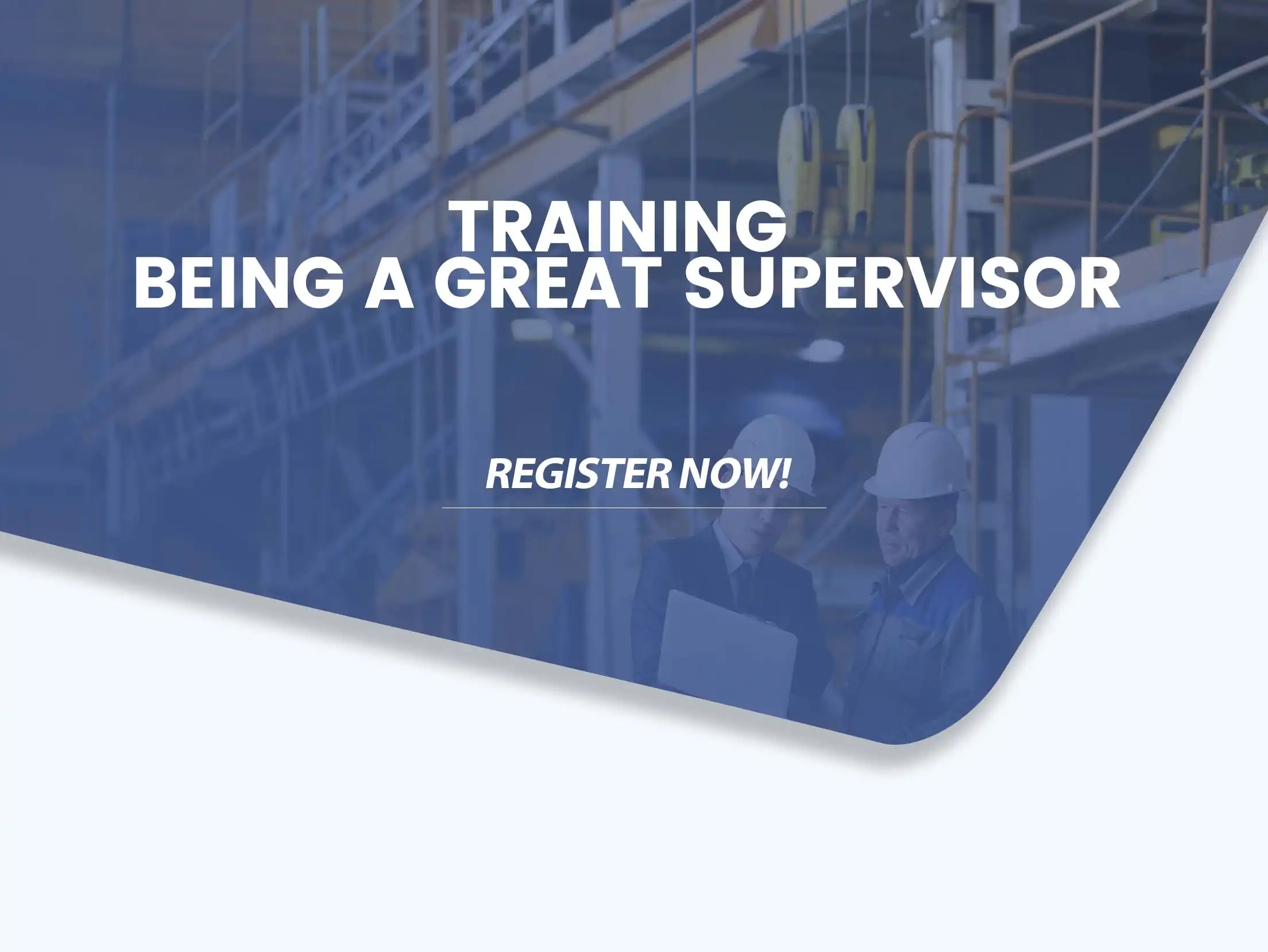 TRAINING
BEING A GREAT SUPERVISOR

REGISTER NOW!